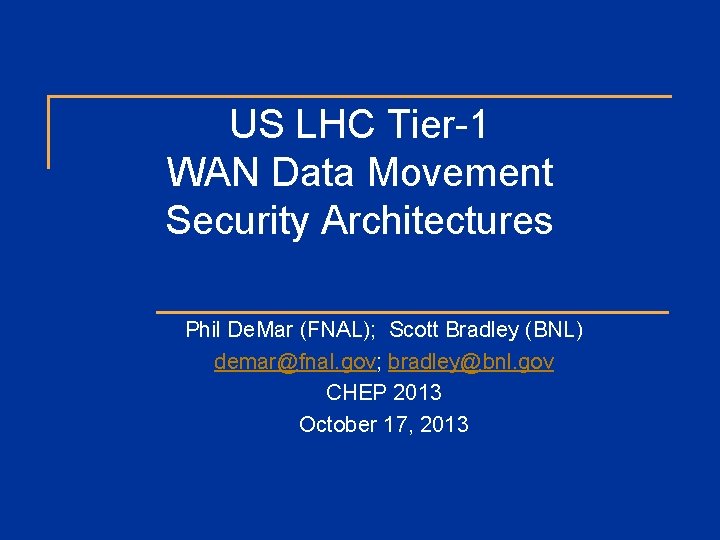 US LHC Tier-1
WAN Data Movement
Security Architectures

Phil DeMar (FNAL); Scott Bradley (BNL)
demar@fnal.gov; bradley@bnl.gov
CHEP 2013
October 17, 2013